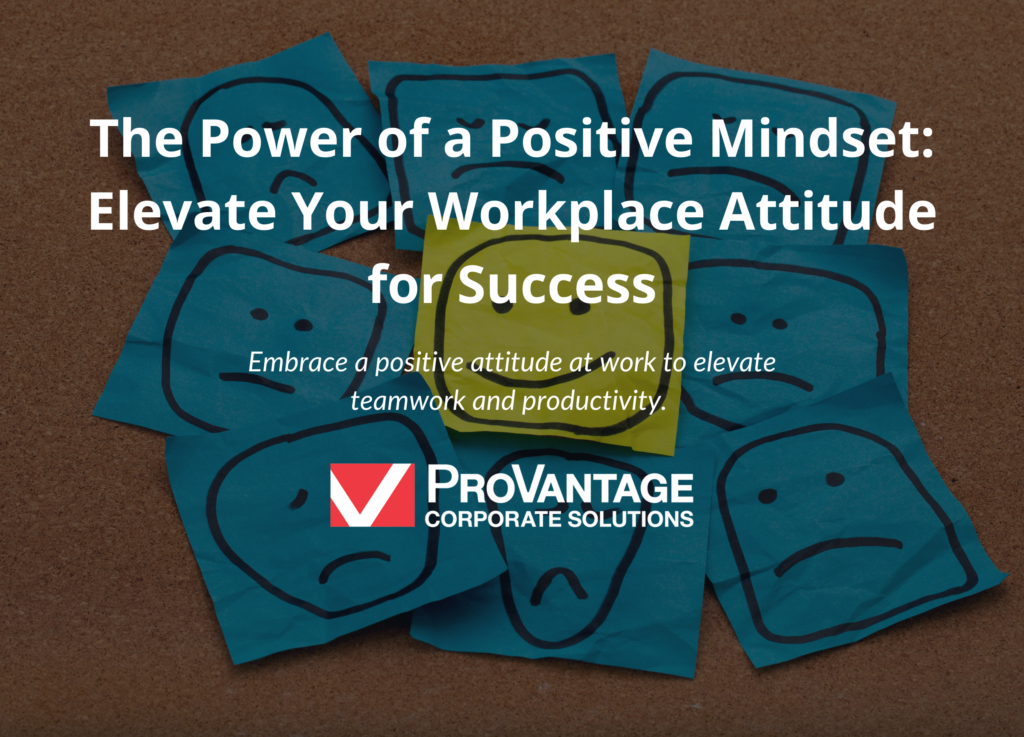 The Power of a Positive Mindset: Elevate Your Workplace Attitude for Success

Embrace a positive attitude at work to elevate teamwork and productivity.

PROVANTAGE
CORPORATE SOLUTIONS